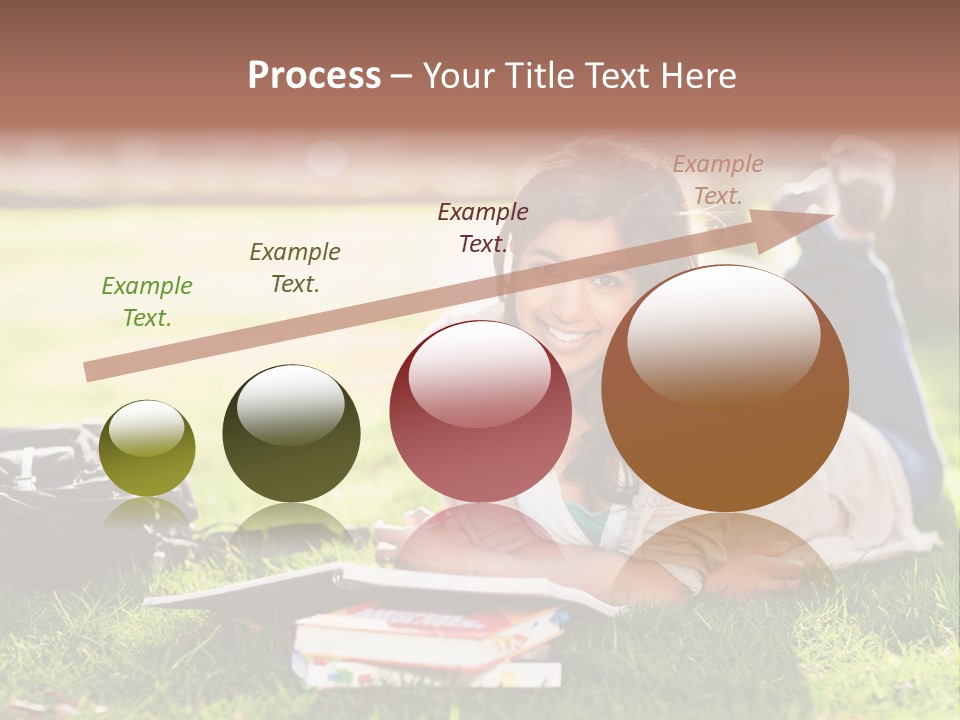 Process – Your Title Text Here

Example Text.

Example Text.

Example Text.

Example Text.